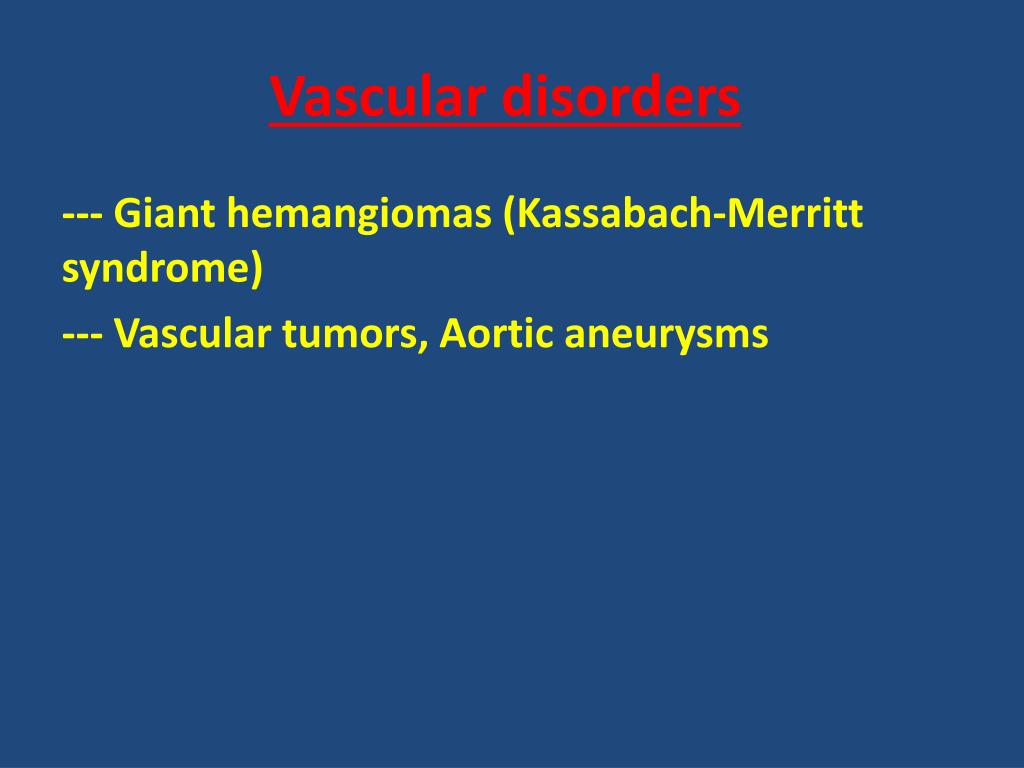 Vascular disorders

--- Giant hemangiomas (Kassabach-Merritt syndrome)

--- Vascular tumors, Aortic aneurysms